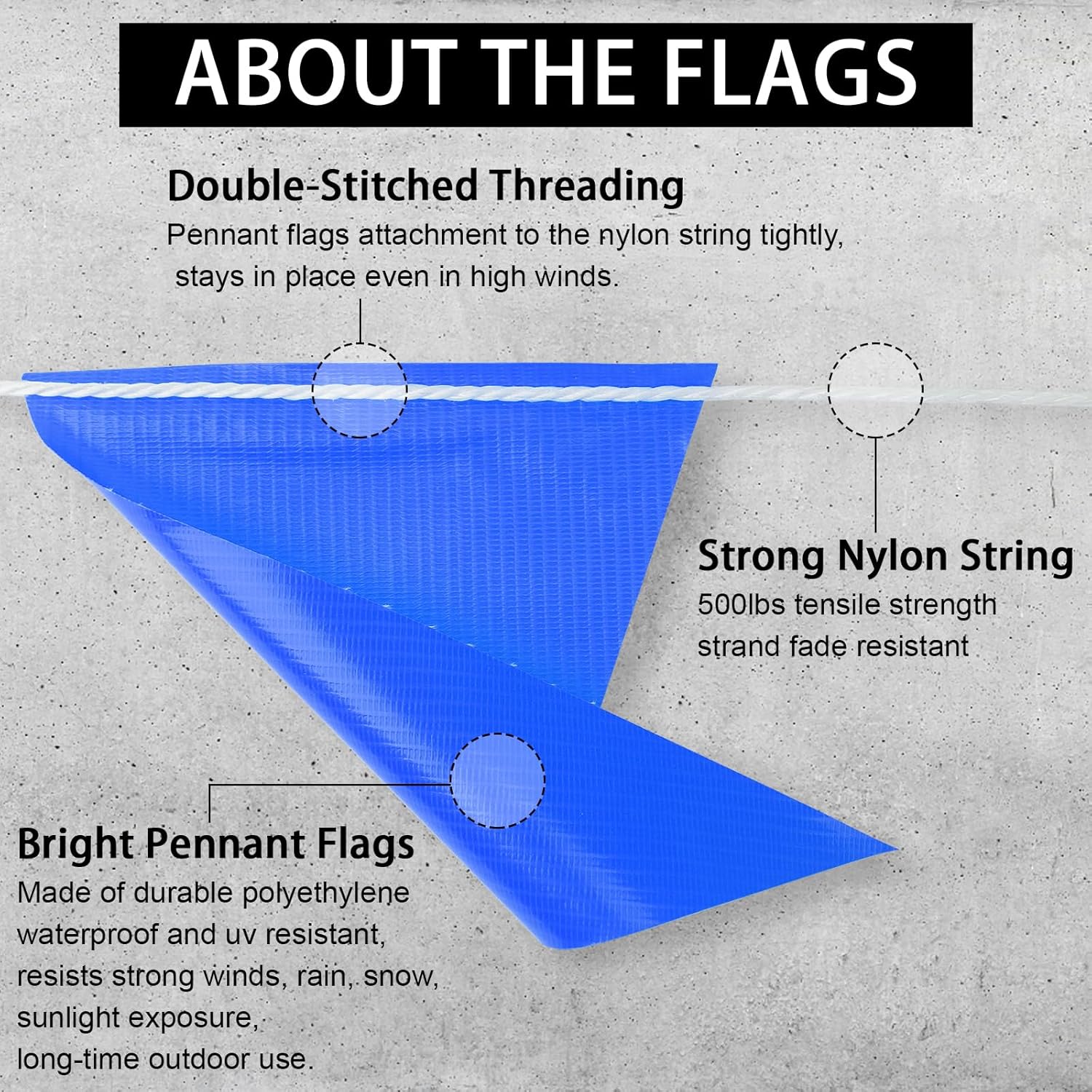 ABOUT THE FLAGS

Double-Stitched Threading
Pennant flags attachment to the nylon string tightly, stays in place even in high winds.

Strong Nylon String
500lbs tensile strength
strand fade resistant

Bright Pennant Flags
Made of durable polyethylene
waterproof and uv resistant,
resists strong winds, rain, snow,
sunlight exposure,
long-time outdoor use.